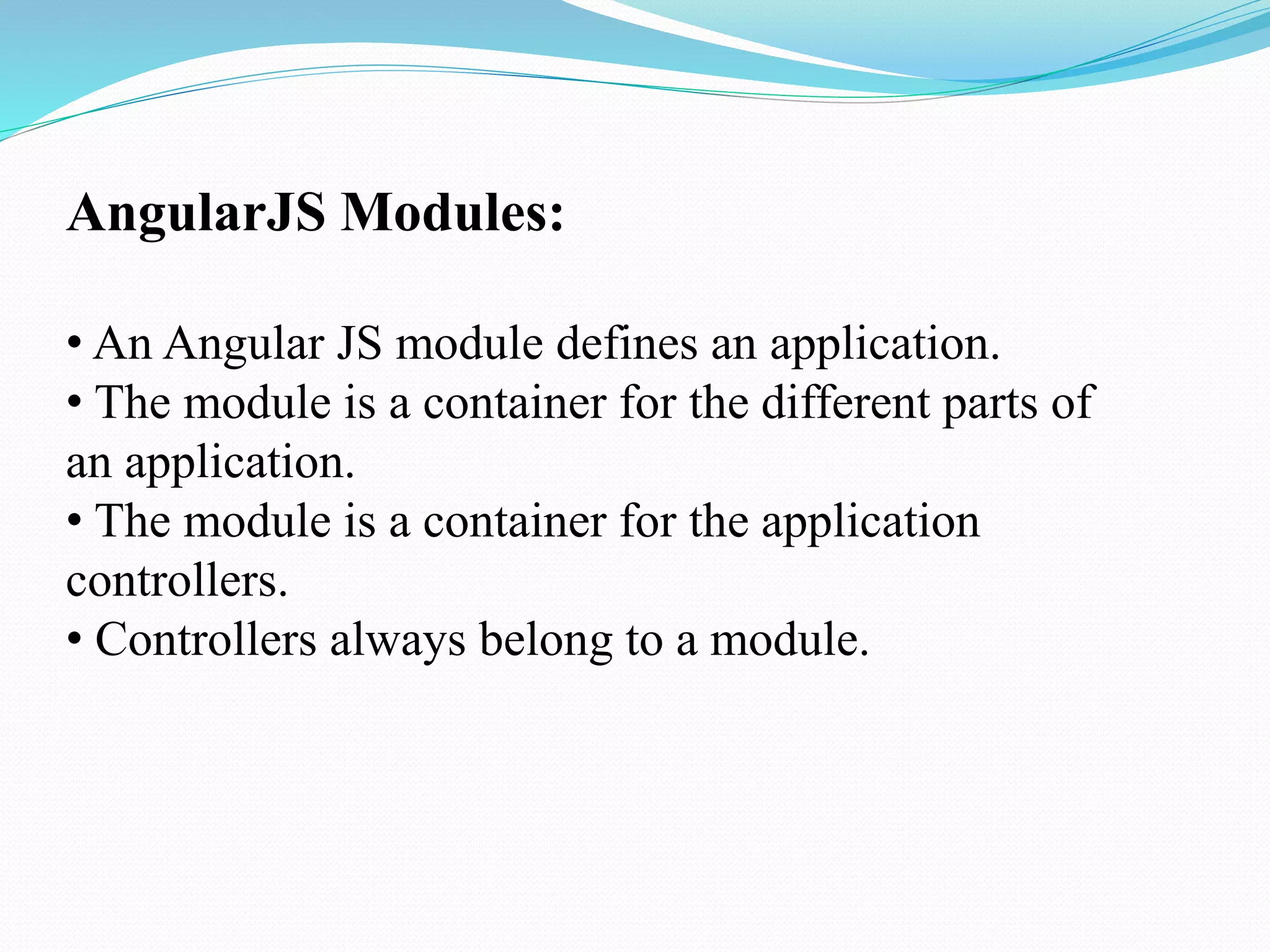 AngularJS Modules:

• An Angular JS module defines an application.
• The module is a container for the different parts of an application.
• The module is a container for the application controllers.
• Controllers always belong to a module.